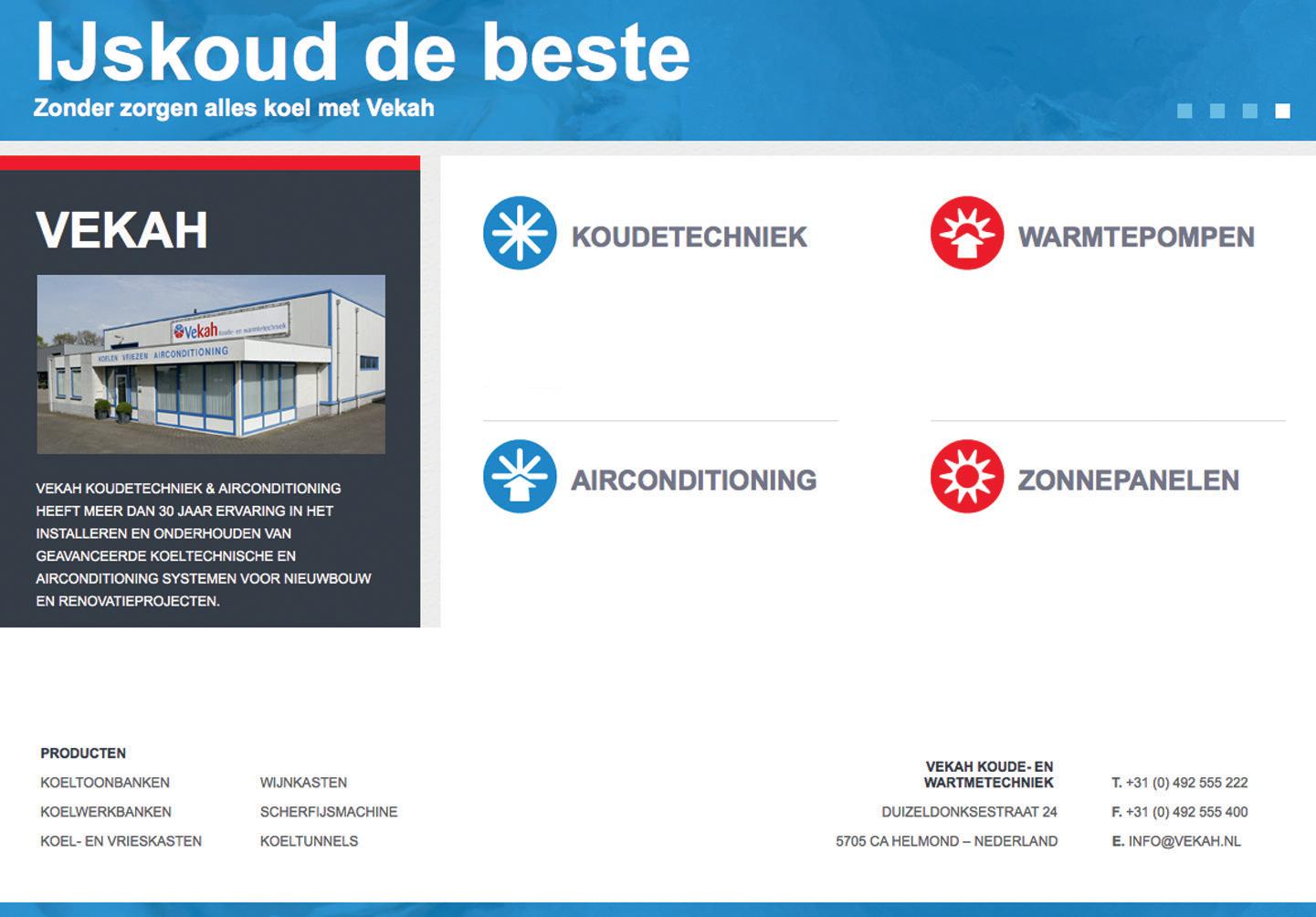 IJskoud de beste
Zonder zorgen alles koel met Vekah

VEKAH

Vekah koude- en warmtetechniek
KOELEN VRIEZEN AIRCONDITIONING

VEKAH KOUDETECHNIEK & AIRCONDITIONING HEEFT MEER DAN 30 JAAR ERVARING IN HET INSTALLEREN EN ONDERHOUDEN VAN GEAVANCEERDE KOELTECHNISCHE EN AIRCONDITIONING SYSTEMEN VOOR NIEUWBOUW EN RENOVATIEPROJECTEN.

KOUDETECHNIEK

WARMTEPOMPEN

AIRCONDITIONING

ZONNEPANELEN

PRODUCTEN
KOELTOONBANKEN
KOELWERKBANKEN
KOEL- EN VRIESKASTEN

WIJNKASTEN
SCHERFIJSMACHINE
KOELTUNNELS

VEKAH KOUDE- EN WARTMETECHNIEK
DUIZELDONKSESTRAAT 24
5705 CA HELMOND – NEDERLAND

T. +31 (0) 492 555 222
F. +31 (0) 492 555 400
E. INFO@VEKAH.NL